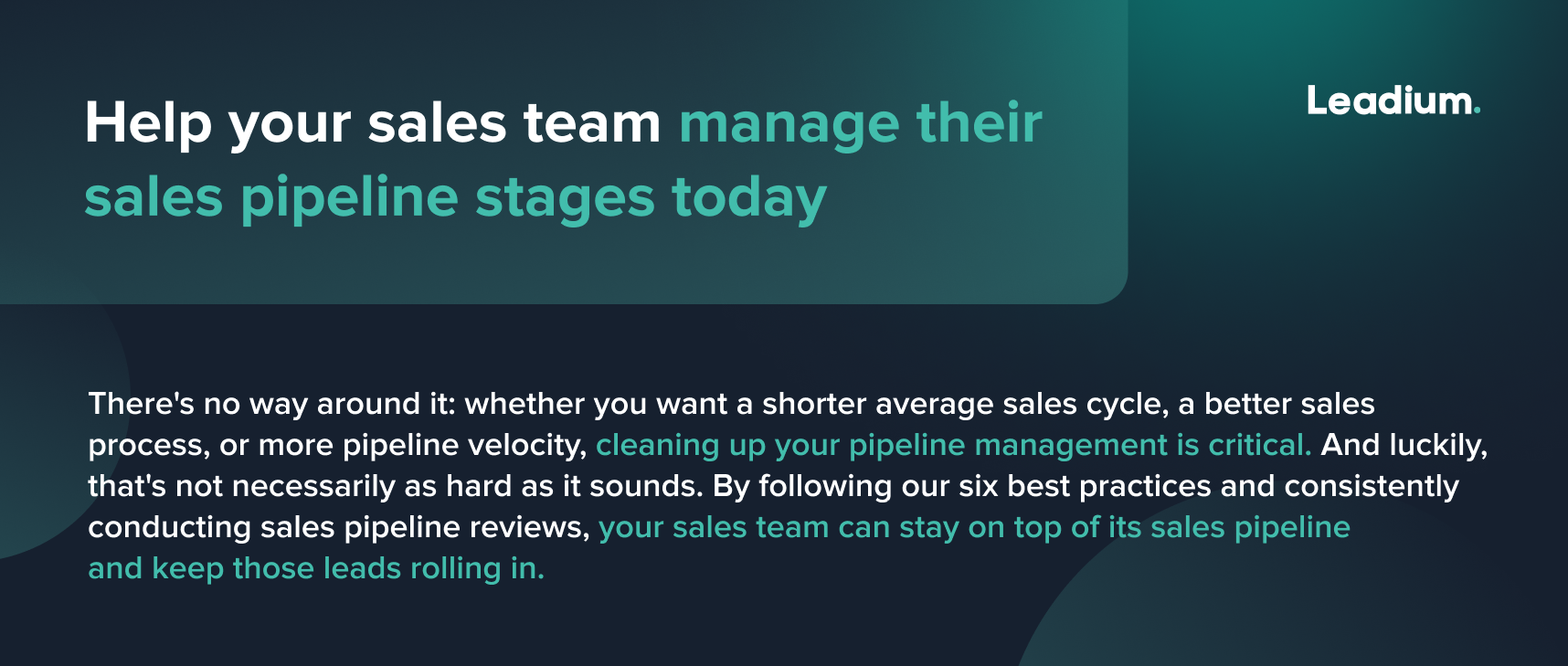 Help your sales team manage their sales pipeline stages today

Leadium.

There's no way around it: whether you want a shorter average sales cycle, a better sales process, or more pipeline velocity, cleaning up your pipeline management is critical. And luckily, that's not necessarily as hard as it sounds. By following our six best practices and consistently conducting sales pipeline reviews, your sales team can stay on top of its sales pipeline and keep those leads rolling in.